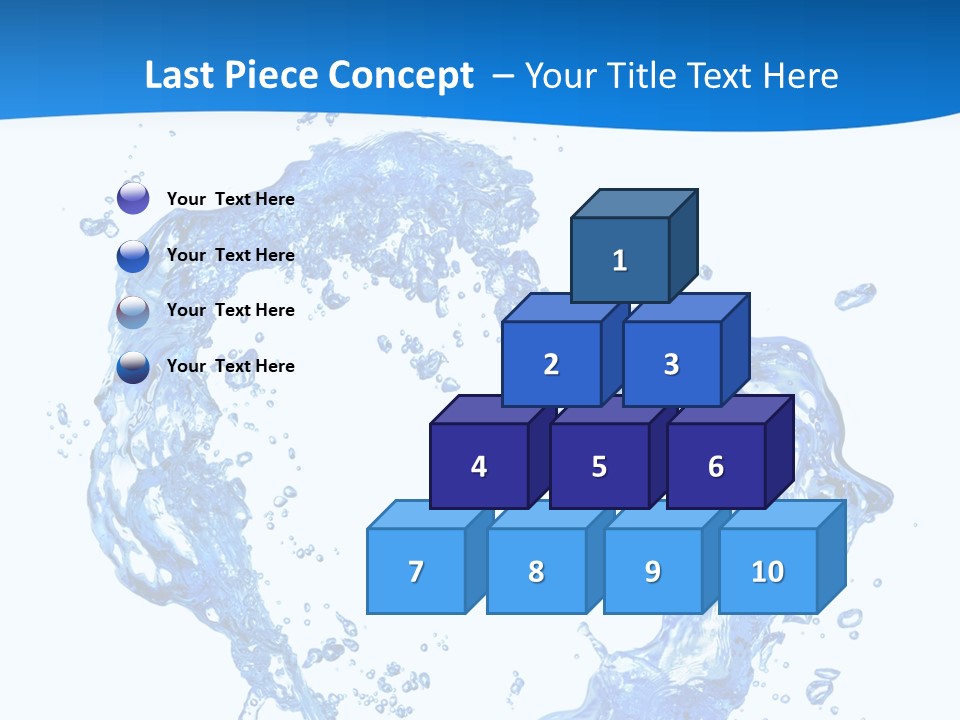 Last Piece Concept – Your Title Text Here

Your Text Here

Your Text Here

Your Text Here

Your Text Here

1

2

3

4

5

6

7

8

9

10